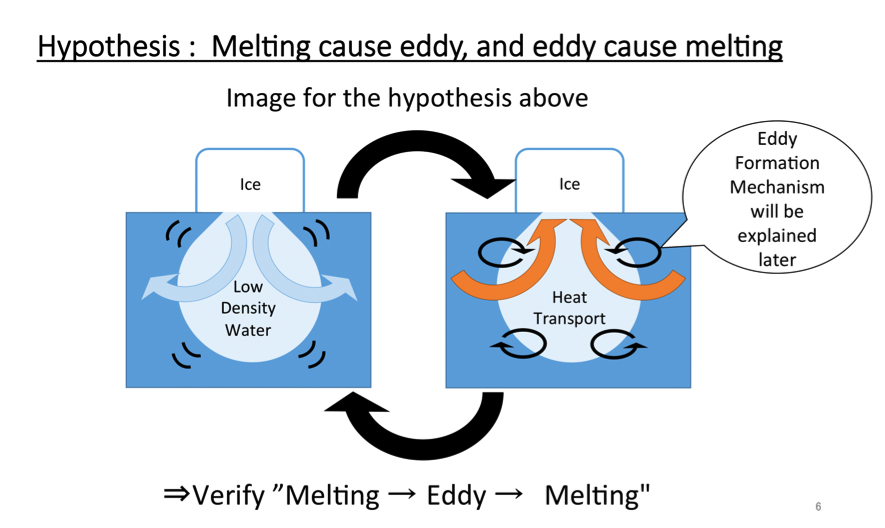 Hypothesis : Melting cause eddy, and eddy cause melting

Image for the hypothesis above

Ice

Low Density Water

Ice

Heat Transport

Eddy Formation Mechanism will be explained later

⇒Verify ”Melting → Eddy → Melting"

6